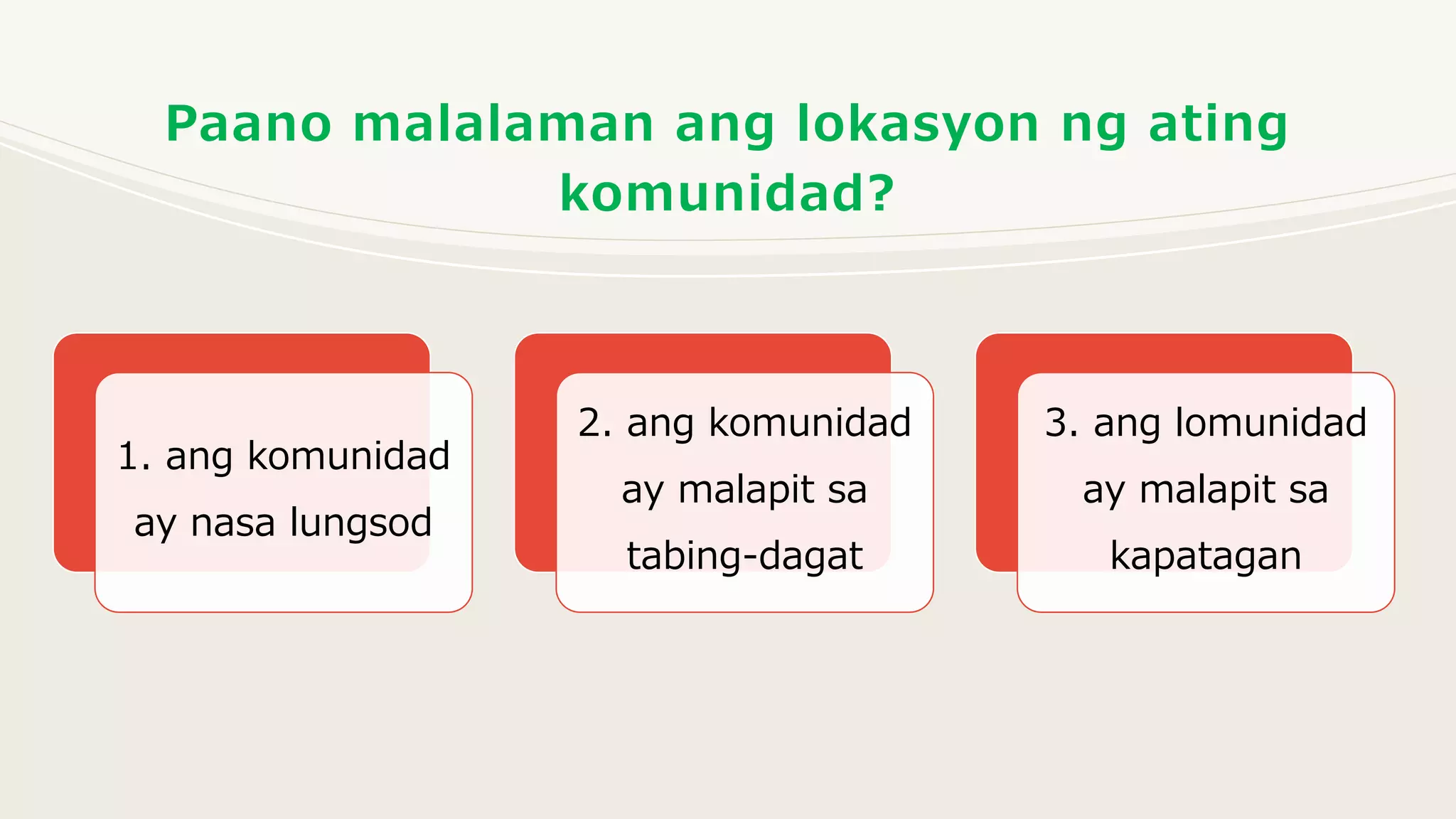 Paano malalaman ang lokasyon ng ating komunidad?

1. ang komunidad ay nasa lungsod

2. ang komunidad ay malapit sa tabing-dagat

3. ang lomunidad ay malapit sa kapatagan